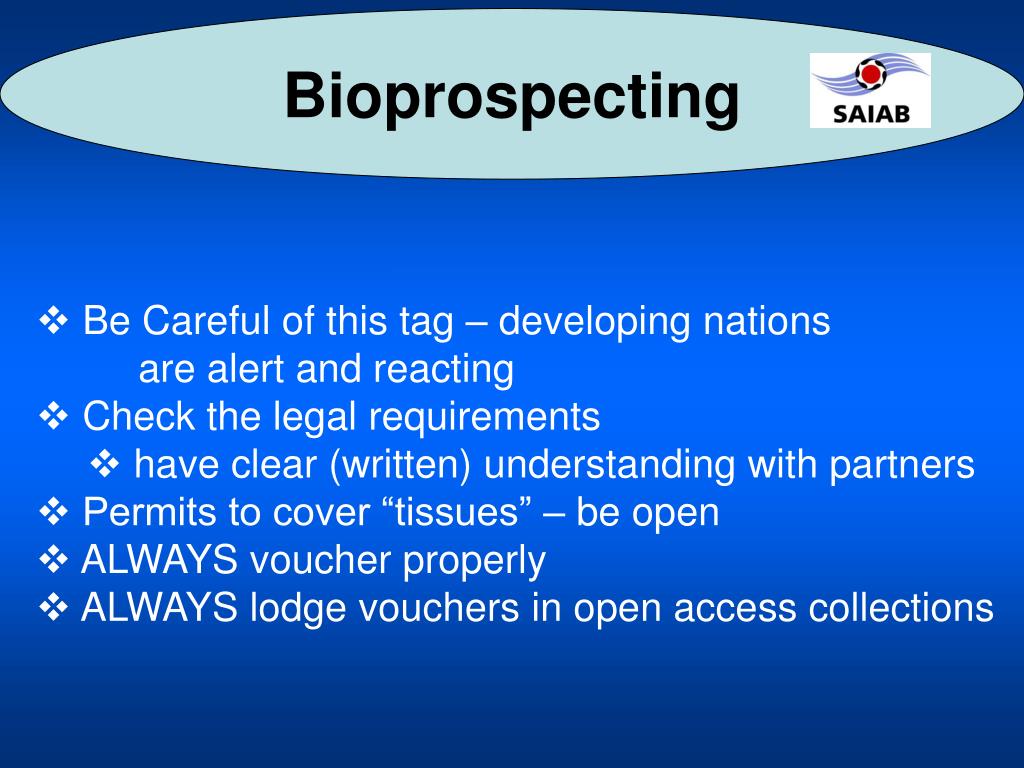 Bioprospecting

SAIAB

❖ Be Careful of this tag – developing nations are alert and reacting
❖ Check the legal requirements
❖ have clear (written) understanding with partners
❖ Permits to cover “tissues” – be open
❖ ALWAYS voucher properly
❖ ALWAYS lodge vouchers in open access collections